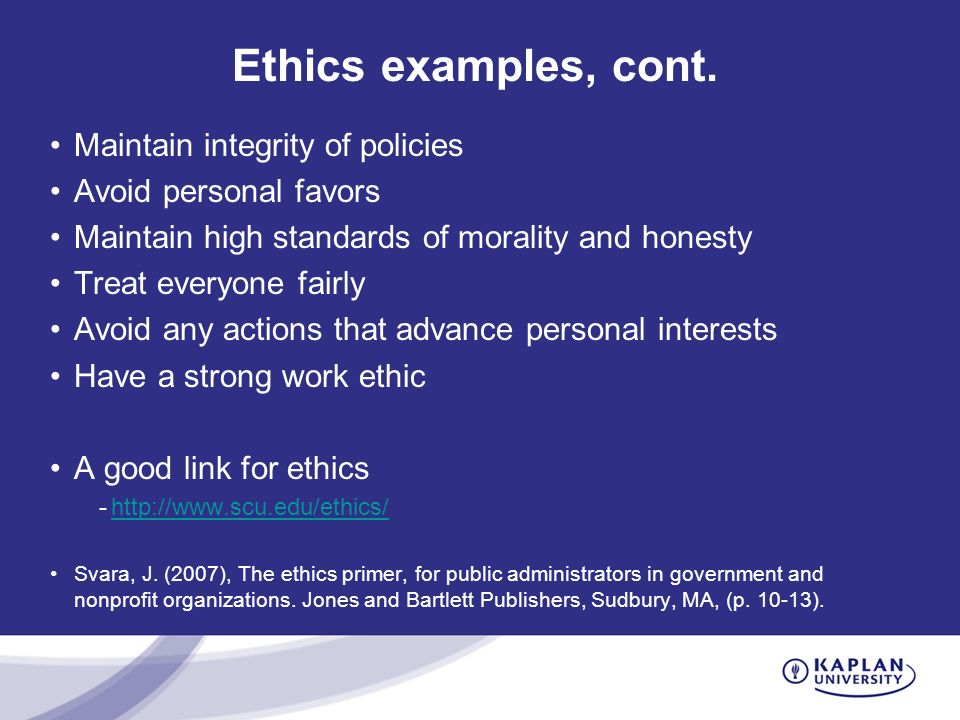 Ethics examples, cont.

• Maintain integrity of policies
• Avoid personal favors
• Maintain high standards of morality and honesty
• Treat everyone fairly
• Avoid any actions that advance personal interests
• Have a strong work ethic

• A good link for ethics
- http://www.scu.edu/ethics/

• Svara, J. (2007), The ethics primer, for public administrators in government and nonprofit organizations. Jones and Bartlett Publishers, Sudbury, MA, (p. 10-13).

KAPLAN UNIVERSITY